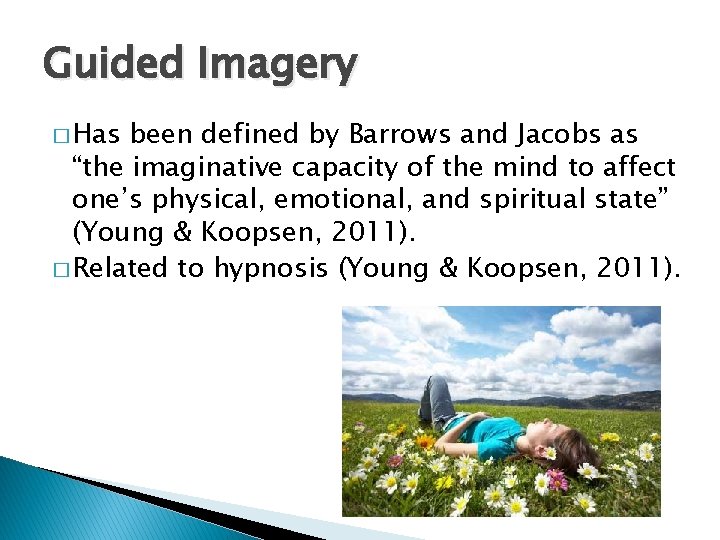 Guided Imagery

□ Has been defined by Barrows and Jacobs as “the imaginative capacity of the mind to affect one’s physical, emotional, and spiritual state” (Young & Koopsen, 2011).

□ Related to hypnosis (Young & Koopsen, 2011).